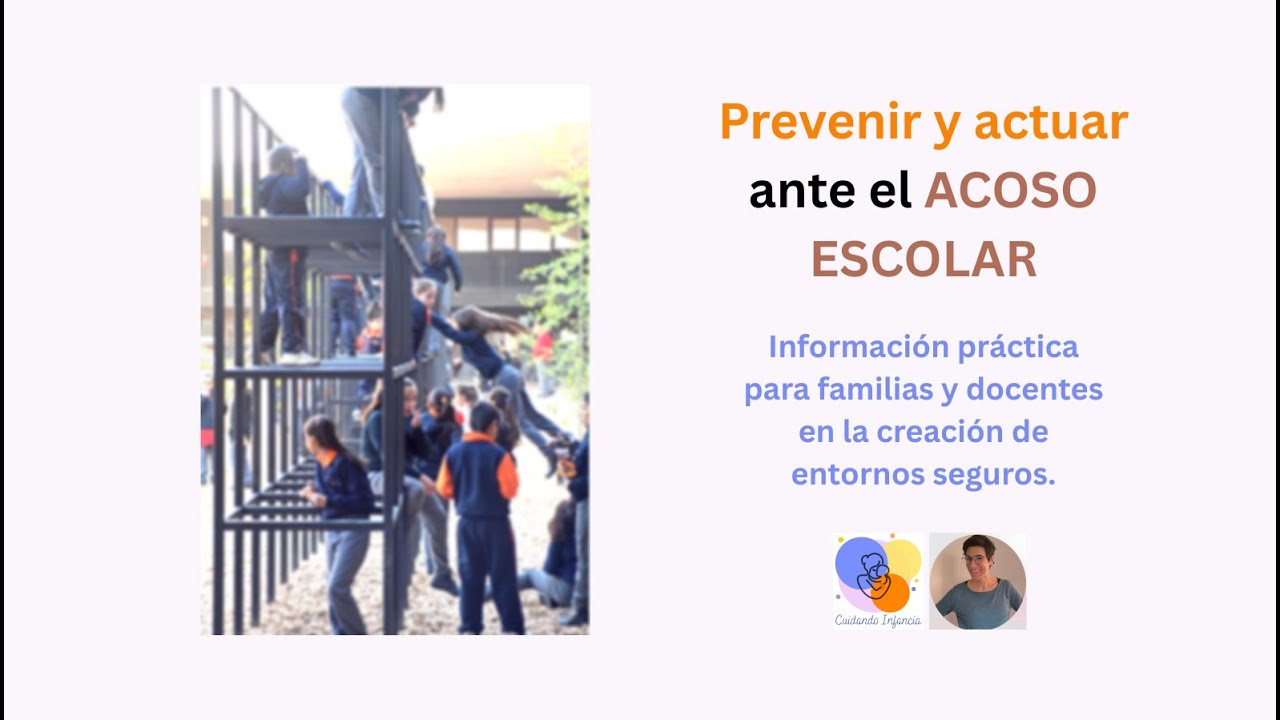 Prevenir y actuar ante el ACOSO ESCOLAR

Información práctica para familias y docentes en la creación de entornos seguros.

Cuidando Infancia